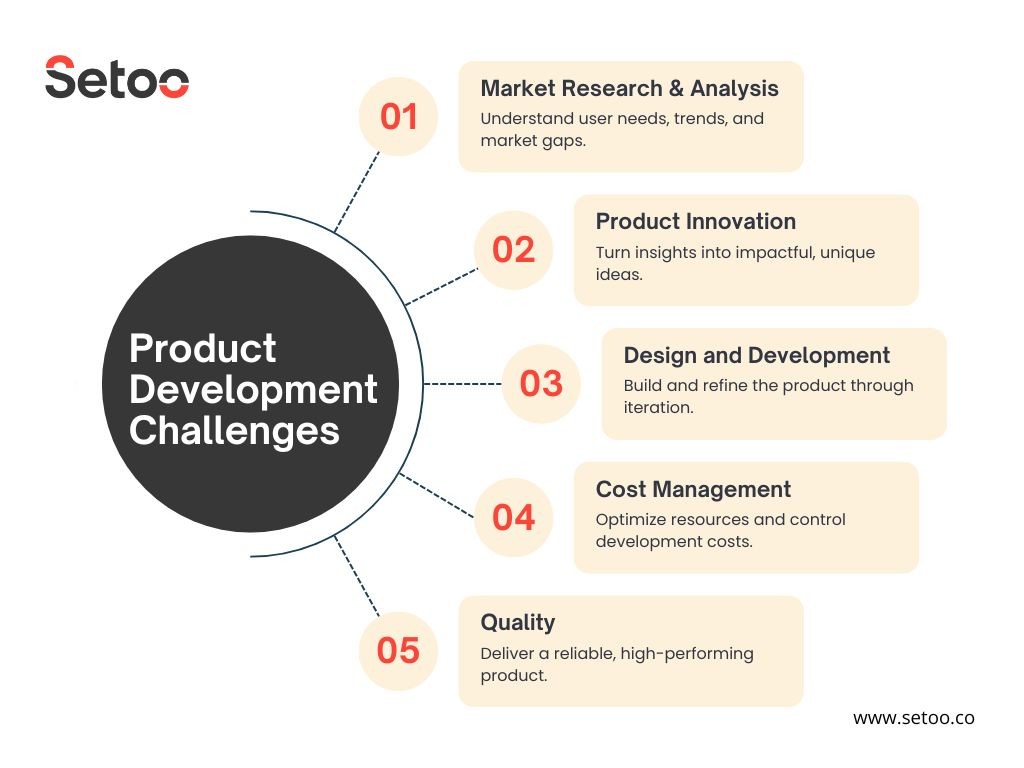 Setoo

Product Development Challenges

01
Market Research & Analysis
Understand user needs, trends, and market gaps.

02
Product Innovation
Turn insights into impactful, unique ideas.

03
Design and Development
Build and refine the product through iteration.

04
Cost Management
Optimize resources and control development costs.

05
Quality
Deliver a reliable, high-performing product.

www.setoo.co